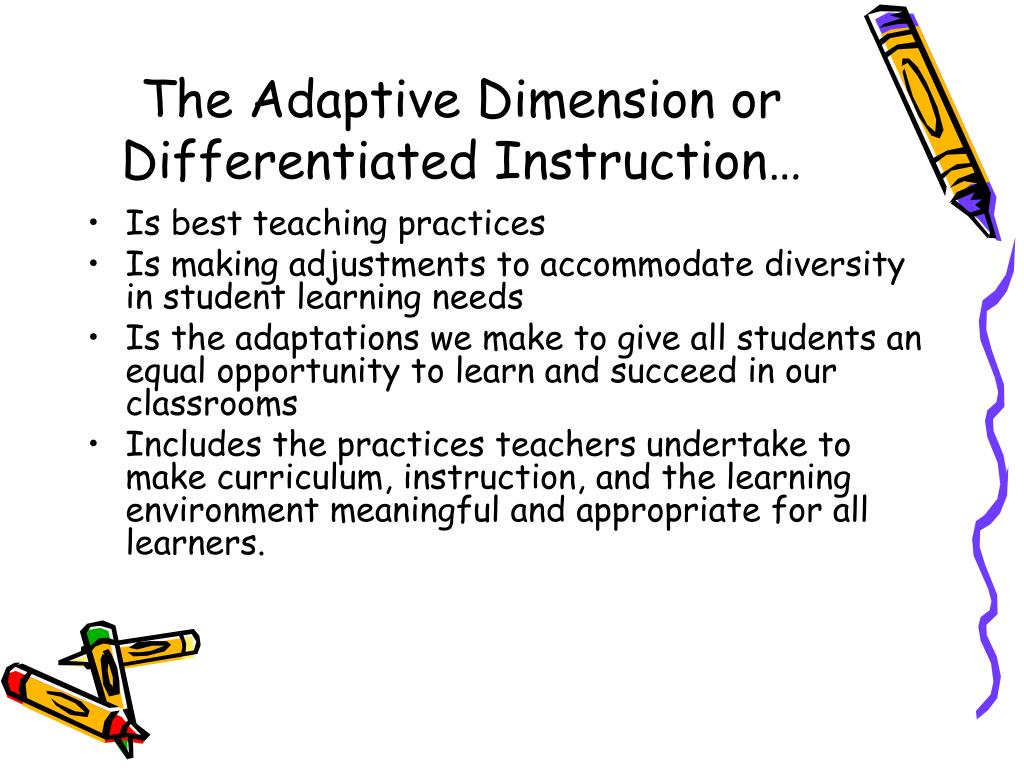 The Adaptive Dimension or Differentiated Instruction…

• Is best teaching practices
• Is making adjustments to accommodate diversity in student learning needs
• Is the adaptations we make to give all students an equal opportunity to learn and succeed in our classrooms
• Includes the practices teachers undertake to make curriculum, instruction, and the learning environment meaningful and appropriate for all learners.